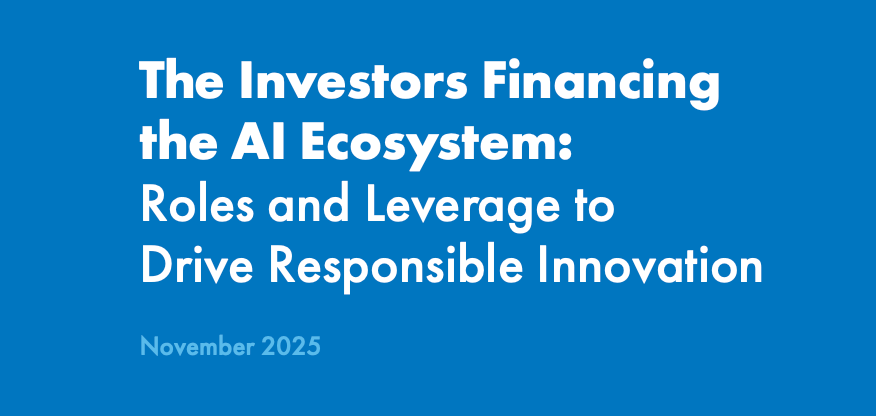 The Investors Financing the AI Ecosystem: Roles and Leverage to Drive Responsible Innovation

November 2025